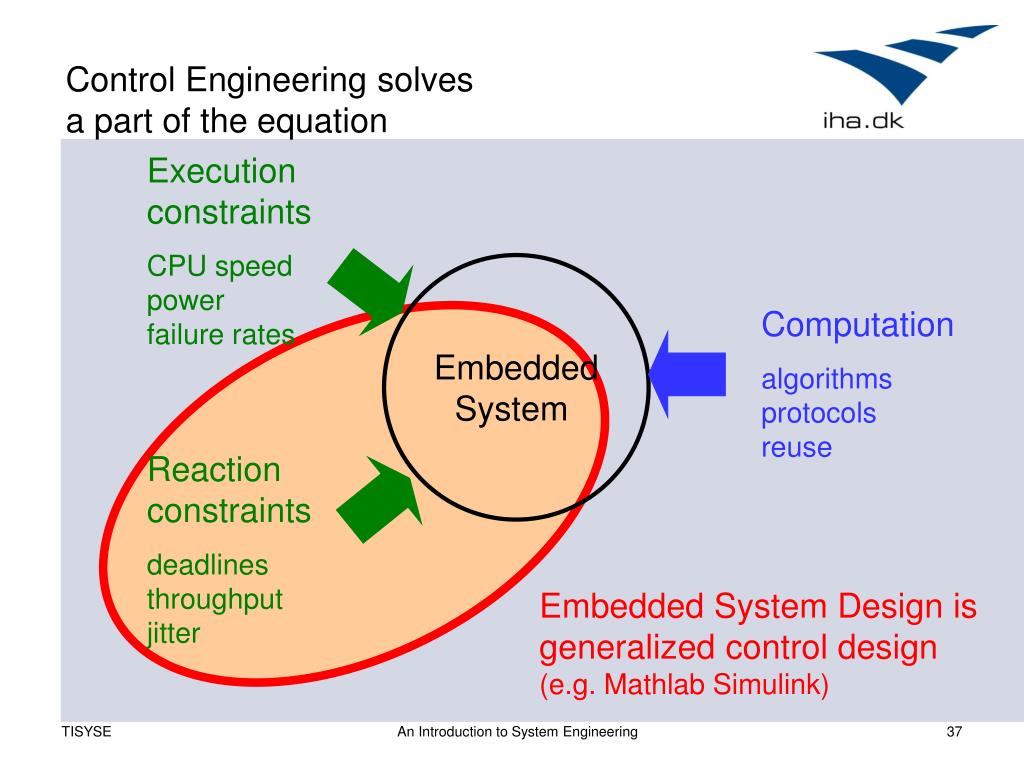 Control Engineering solves a part of the equation

iha.dk

Execution constraints

CPU speed
power
failure rates

Embedded System

Computation

algorithms
protocols
reuse

Reaction constraints

deadlines
throughput
jitter

Embedded System Design is generalized control design
(e.g. Mathlab Simulink)

TISYSE

An Introduction to System Engineering

37